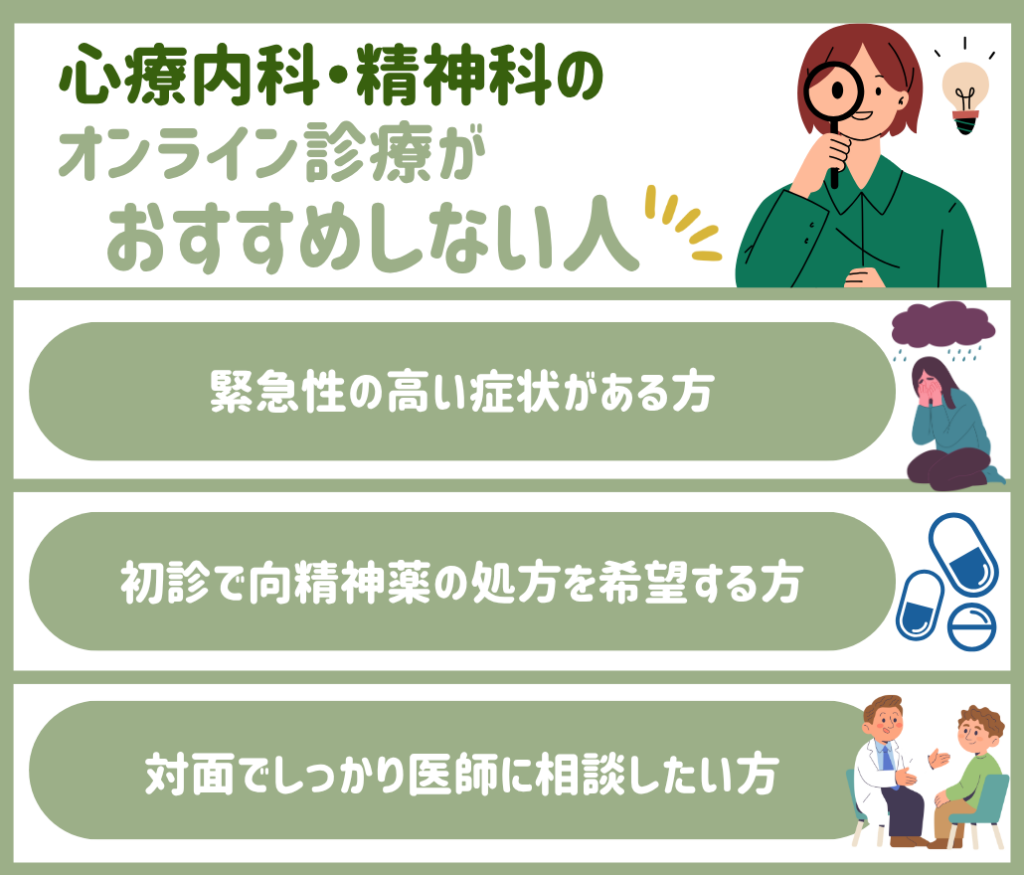 心療内科・精神科の
オンライン診療が
おすすめしない人

緊急性の高い症状がある方

初診で向精神薬の処方を希望する方

対面でしっかり医師に相談したい方